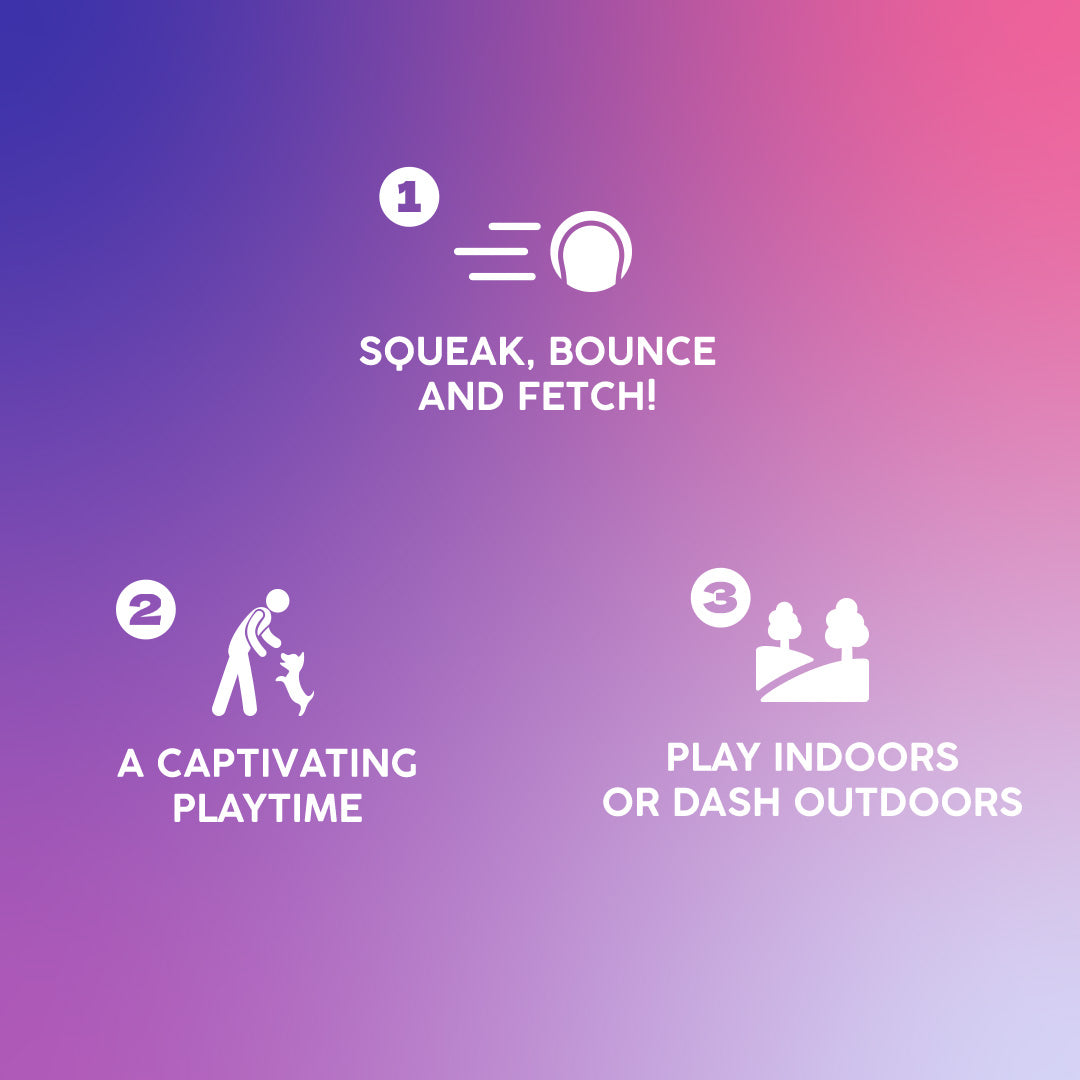 1

SQUEAK, BOUNCE AND FETCH!

2

A CAPTIVATING PLAYTIME

3

PLAY INDOORS OR DASH OUTDOORS